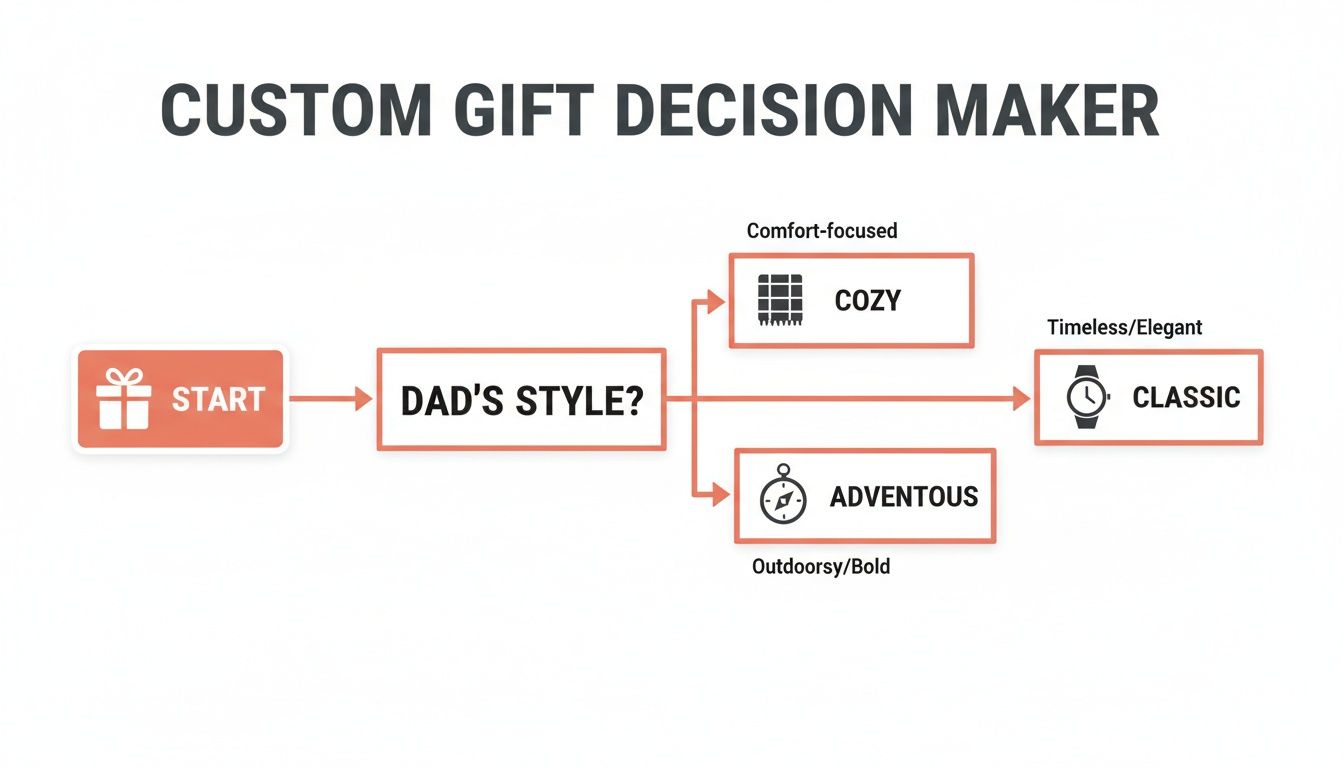 CUSTOM GIFT DECISION MAKER

START

DAD'S STYLE?

Comfort-focused

COZY

Timeless/Elegant

CLASSIC

ADVENTOUS

Outdoorsy/Bold